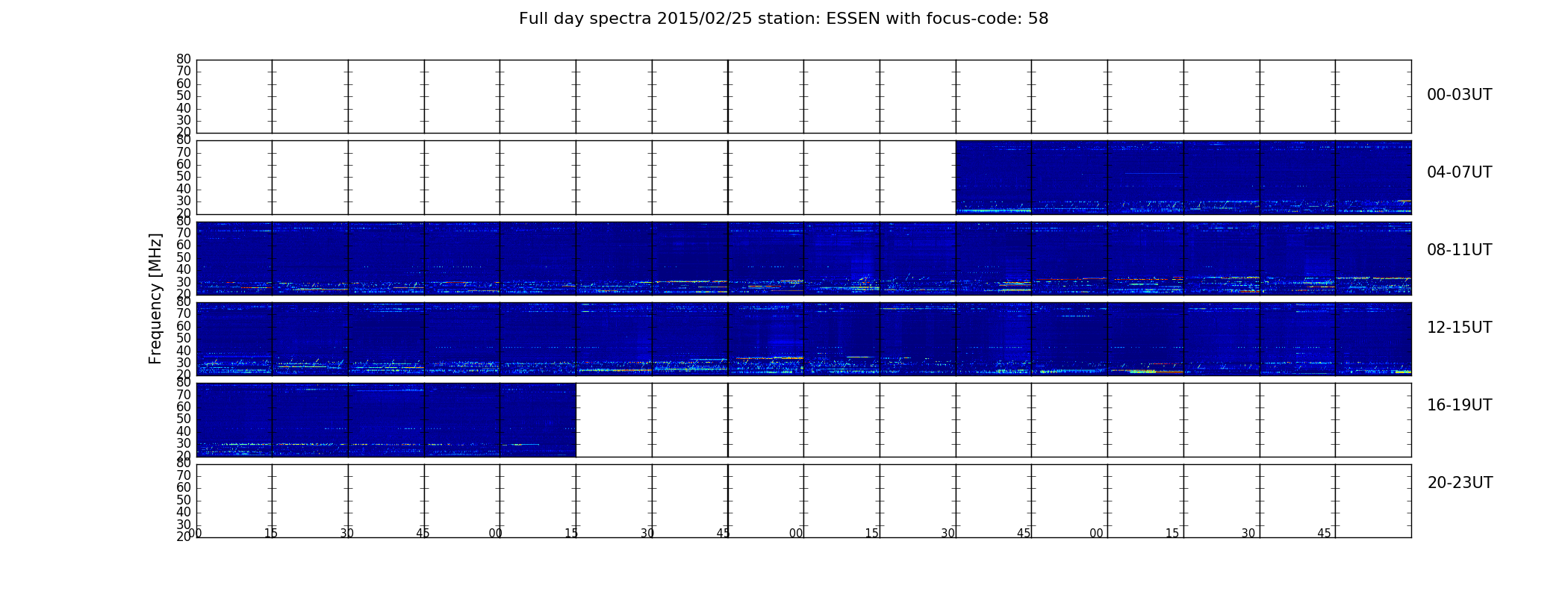 Full day spectra 2015/02/25 station: ESSEN with focus-code: 58

Frequency [MHz]

80
70
60
50
40
30
20

00-03UT

80
70
60
50
40
30
20

04-07UT

80
70
60
50
40
30
20

08-11UT

80
70
60
50
40
30
20

12-15UT

80
70
60
50
40
30
20

16-19UT

80
70
60
50
40
30
20

20-23UT

00 15 30 45 00 15 30 45 00 15 30 45 00 15 30 45